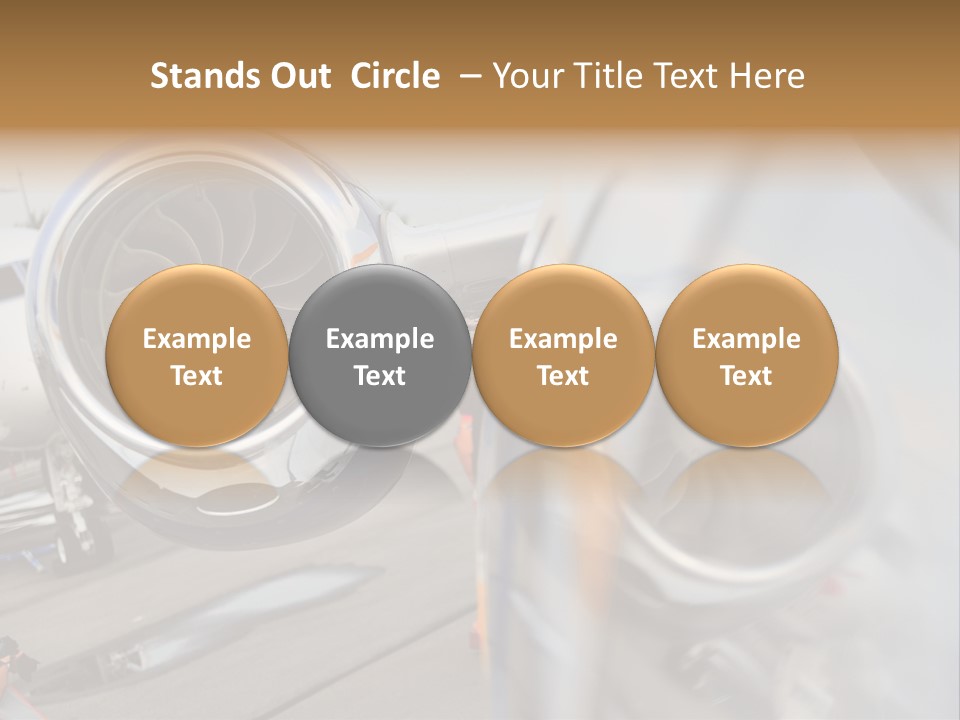 Stands Out Circle – Your Title Text Here

Example Text

Example Text

Example Text

Example Text